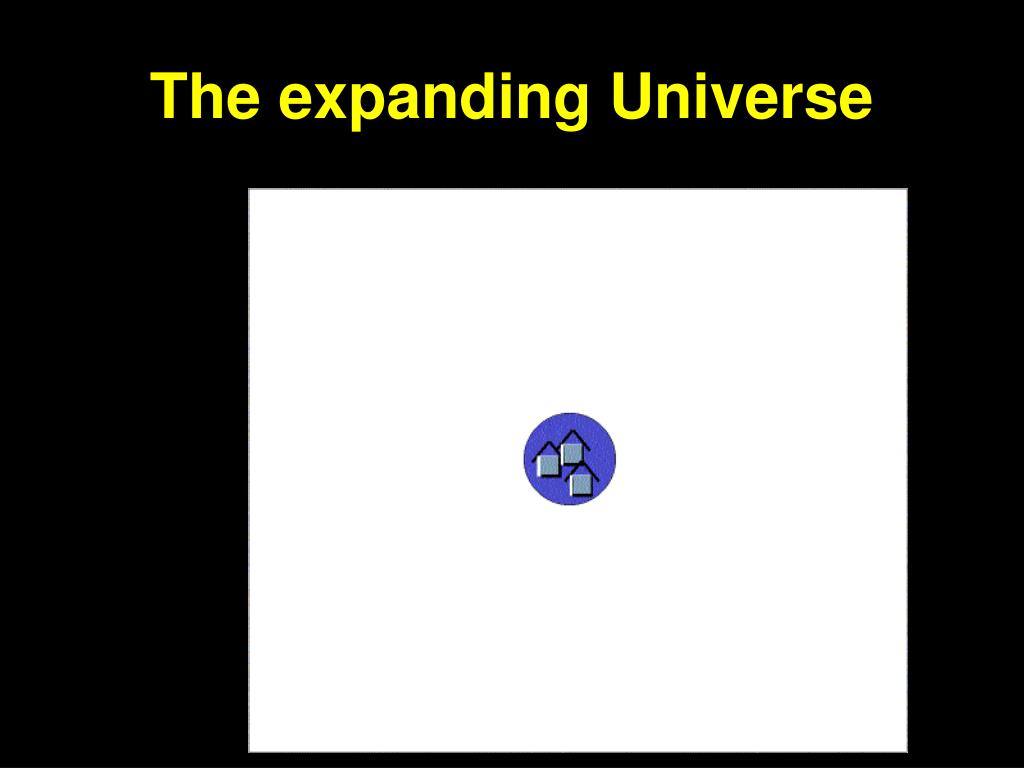 The expanding Universe